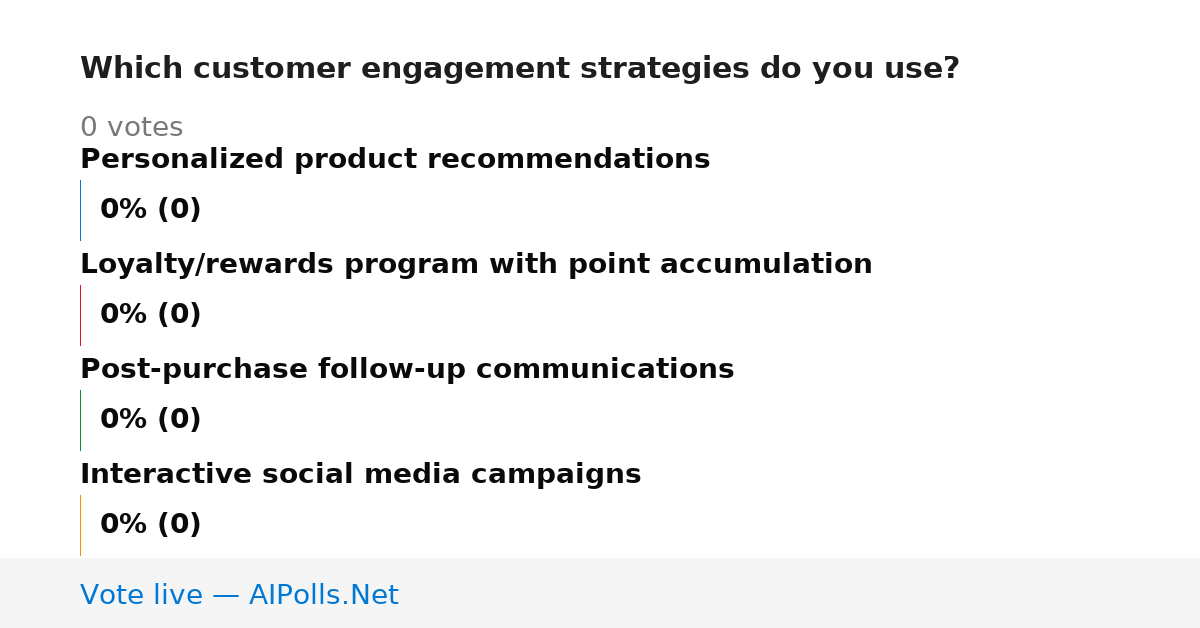 Which customer engagement strategies do you use?

0 votes

Personalized product recommendations

0% (0)

Loyalty/rewards program with point accumulation

0% (0)

Post-purchase follow-up communications

0% (0)

Interactive social media campaigns

0% (0)

Vote live — AIPolls.Net